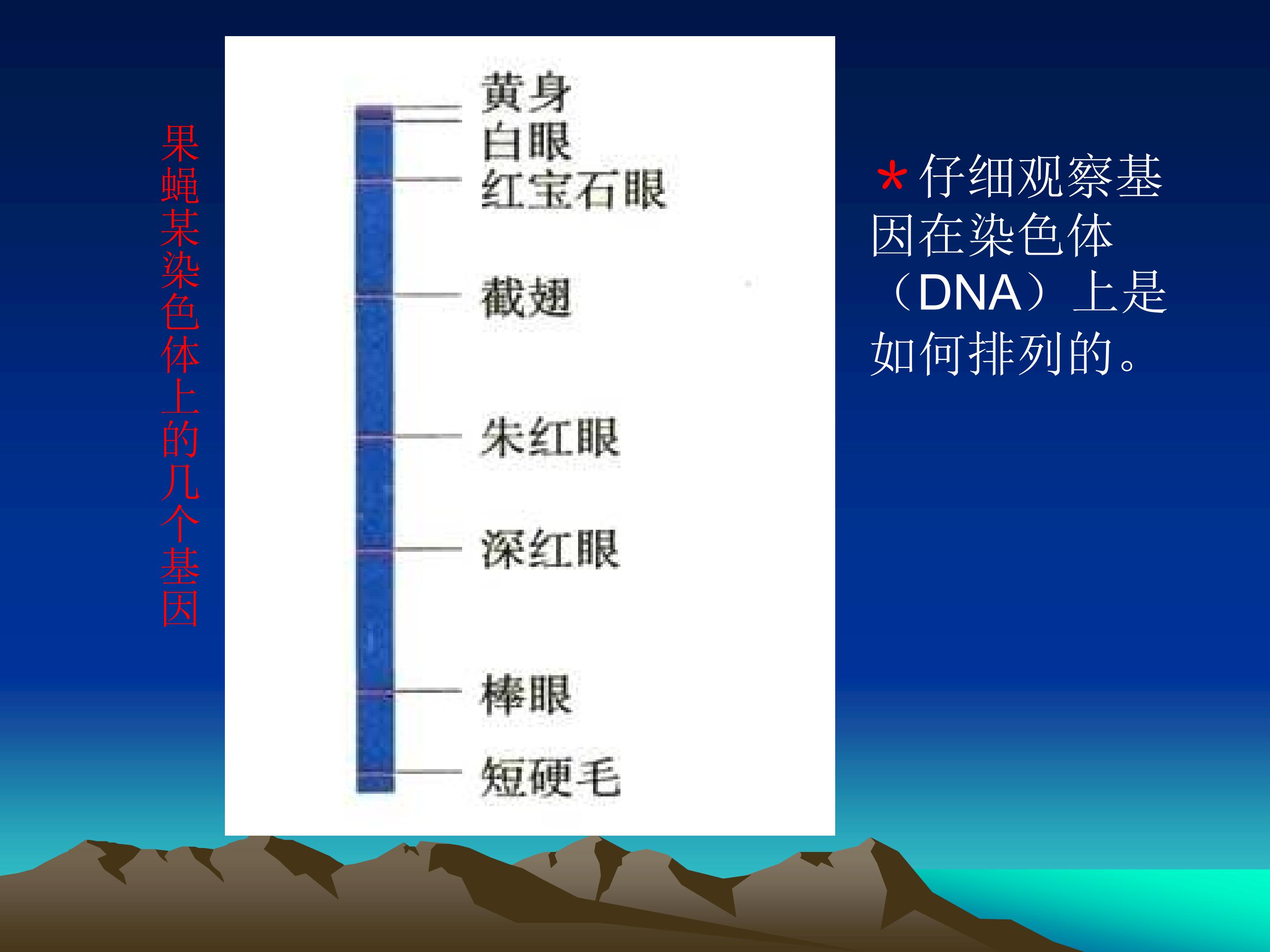 果蝇某染色体上的几个基因

黄身
白眼
红宝石眼
截翅
朱红眼
深红眼
棒眼
短硬毛

*仔细观察基因在染色体（DNA）上是如何排列的。